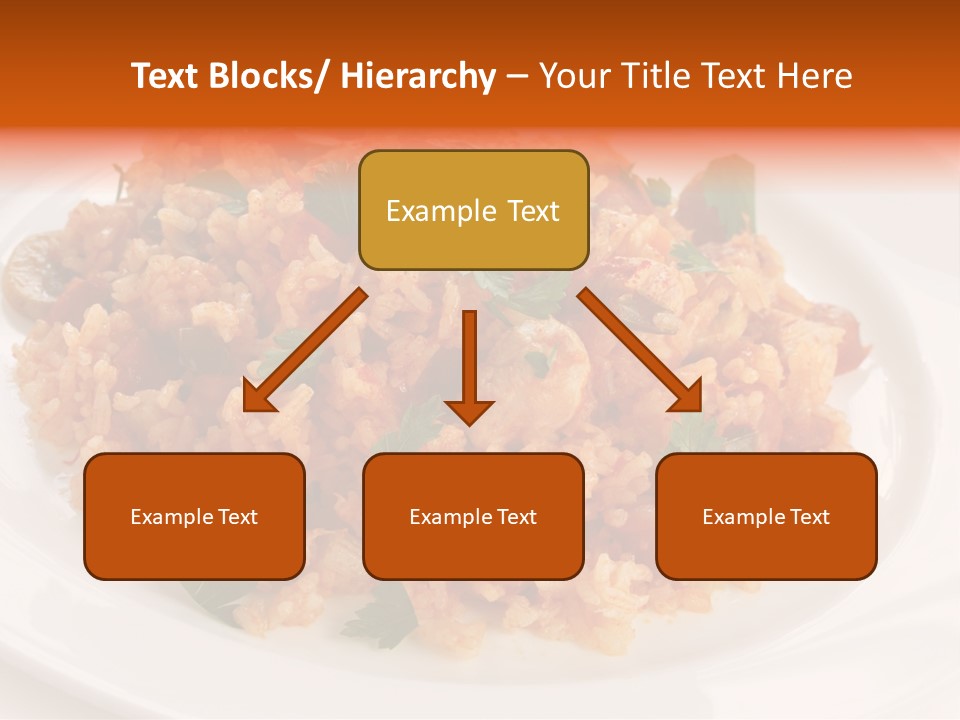 Text Blocks/ Hierarchy – Your Title Text Here

Example Text

Example Text

Example Text

Example Text